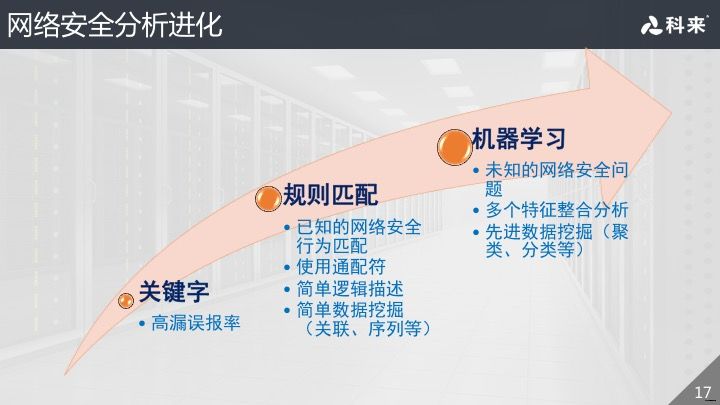 网络安全分析进化

科来

关键字
• 高漏误报率

规则匹配
• 已知的网络安全行为匹配
• 使用通配符
• 简单逻辑描述
• 简单数据挖掘（关联、序列等）

机器学习
• 未知的网络安全问题
• 多个特征整合分析
• 先进数据挖掘（聚类、分类等）

17